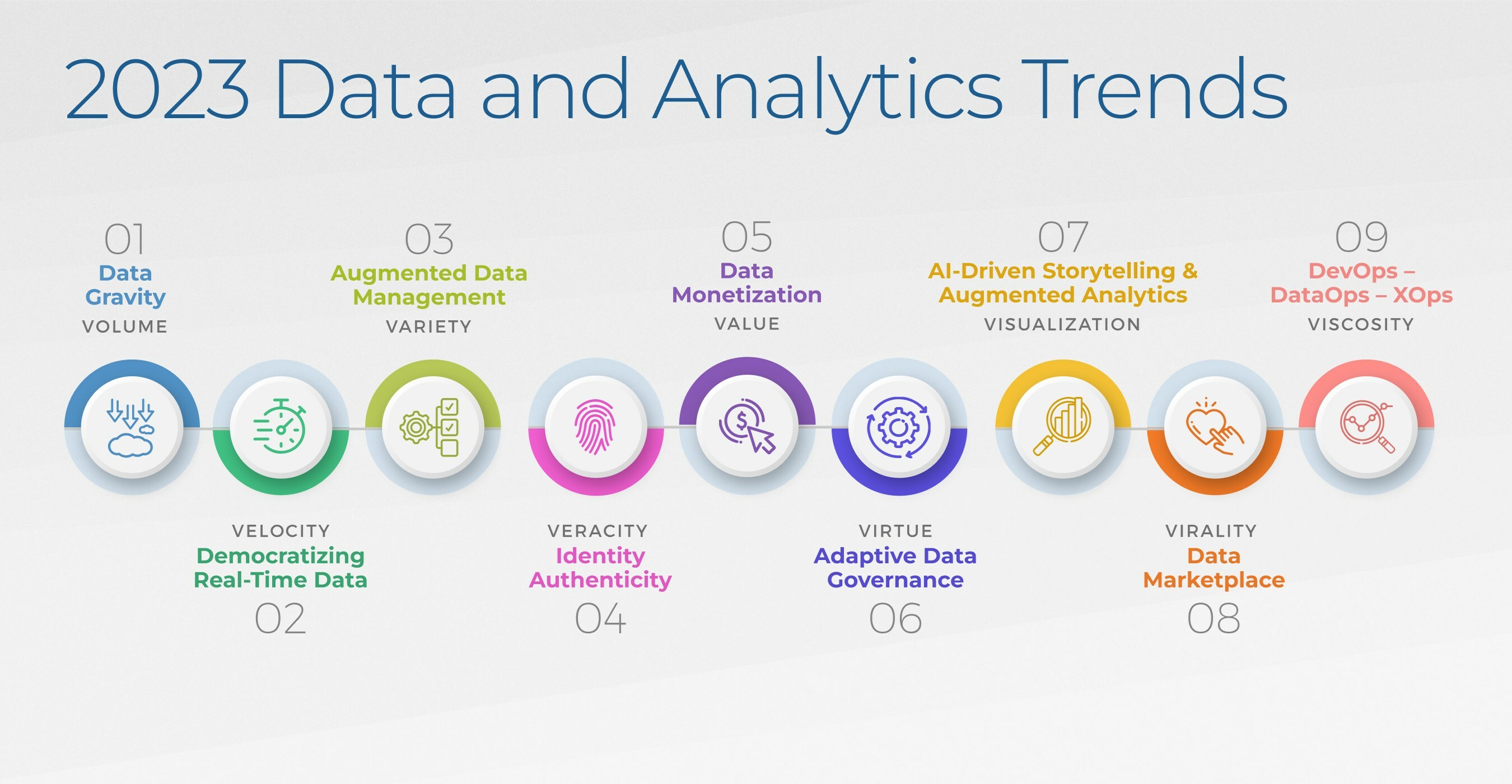 2023 Data and Analytics Trends

01
Data Gravity
VOLUME

03
Augmented Data Management
VARIETY

05
Data Monetization
VALUE

07
AI-Driven Storytelling & Augmented Analytics
VISUALIZATION

09
DevOps – DataOps – XOps
VISCOSITY

VELOCITY
Democratizing Real-Time Data
02

VERACITY
Identity Authenticity
04

VIRTUE
Adaptive Data Governance
06

VIRALITY
Data Marketplace
08